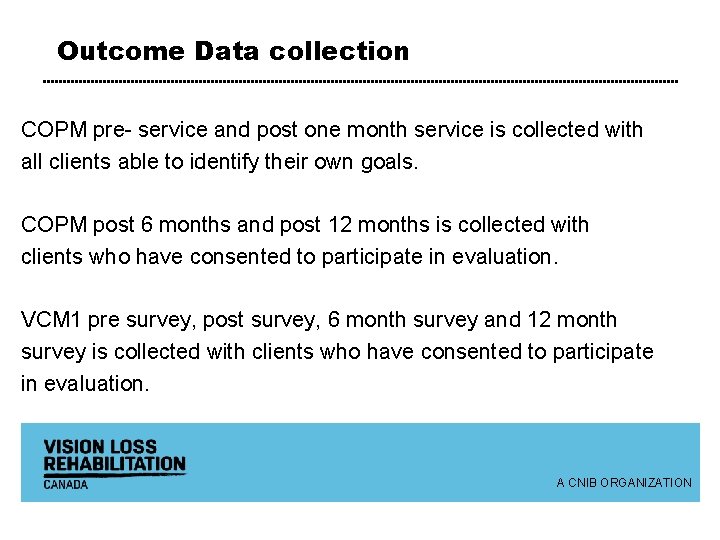 Outcome Data collection

COPM pre- service and post one month service is collected with all clients able to identify their own goals.

COPM post 6 months and post 12 months is collected with clients who have consented to participate in evaluation.

VCM1 pre survey, post survey, 6 month survey and 12 month survey is collected with clients who have consented to participate in evaluation.

VISION LOSS REHABILITATION CANADA

A CNIB ORGANIZATION